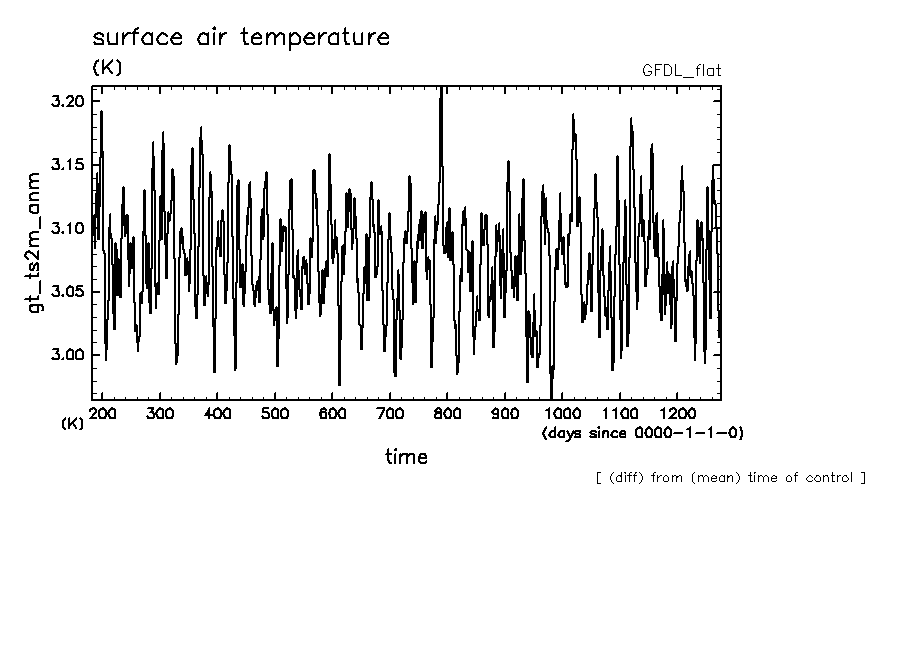 surface air temperature
(K)
GFDL_flat

gt_ts2m_anm

3.20
3.15
3.10
3.05
3.00

(K)
200 300 400 500 600 700 800 900 1000 1100 1200
(days since 0000-1-1-0)
time

[ (diff) from (mean) time of control ]